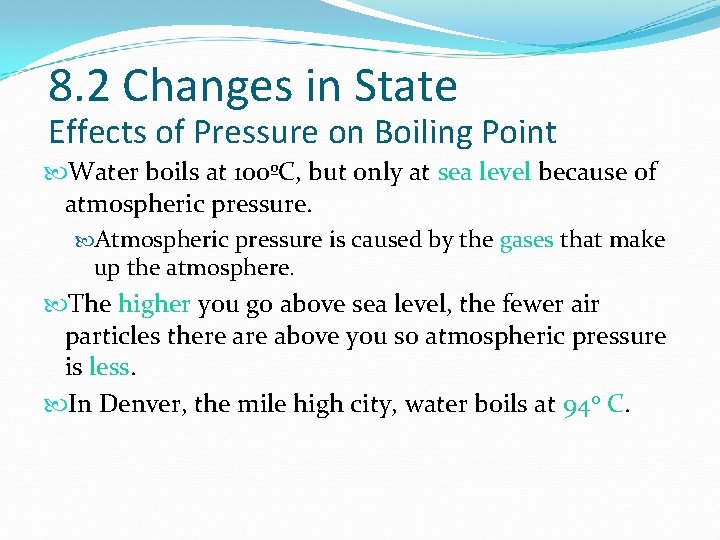 8.2 Changes in State
Effects of Pressure on Boiling Point

Water boils at 100ºC, but only at sea level because of atmospheric pressure.

Atmospheric pressure is caused by the gases that make up the atmosphere.

The higher you go above sea level, the fewer air particles there are above you so atmospheric pressure is less.

In Denver, the mile high city, water boils at 94° C.